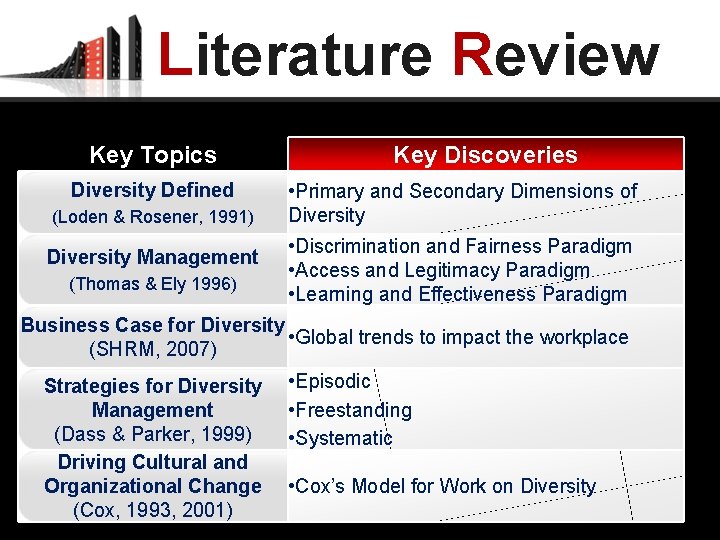 Literature Review

| Key Topics | Key Discoveries |
|---|---|
| Diversity Defined (Loden & Rosener, 1991) | •Primary and Secondary Dimensions of Diversity |
| Diversity Management (Thomas & Ely 1996) | •Discrimination and Fairness Paradigm •Access and Legitimacy Paradigm •Learning and Effectiveness Paradigm |
| Business Case for Diversity (SHRM, 2007) | •Global trends to impact the workplace |
| Strategies for Diversity Management (Dass & Parker, 1999) | •Episodic •Freestanding •Systematic |
| Driving Cultural and Organizational Change (Cox, 1993, 2001) | •Cox's Model for Work on Diversity |